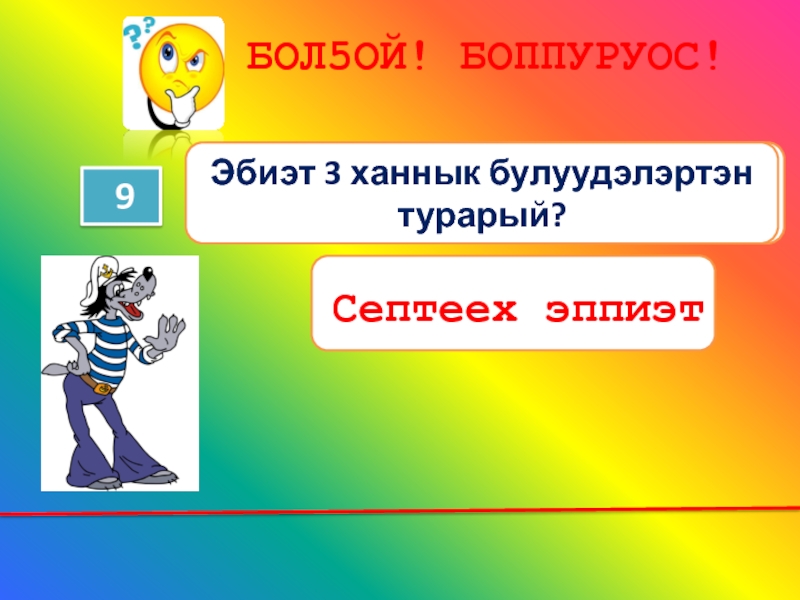 БОЛ5ОЙ! БОППУРУОС!

9

Эбиэт 3 ханнык булуудэлэртэн турарый?

Септеех эппиэт